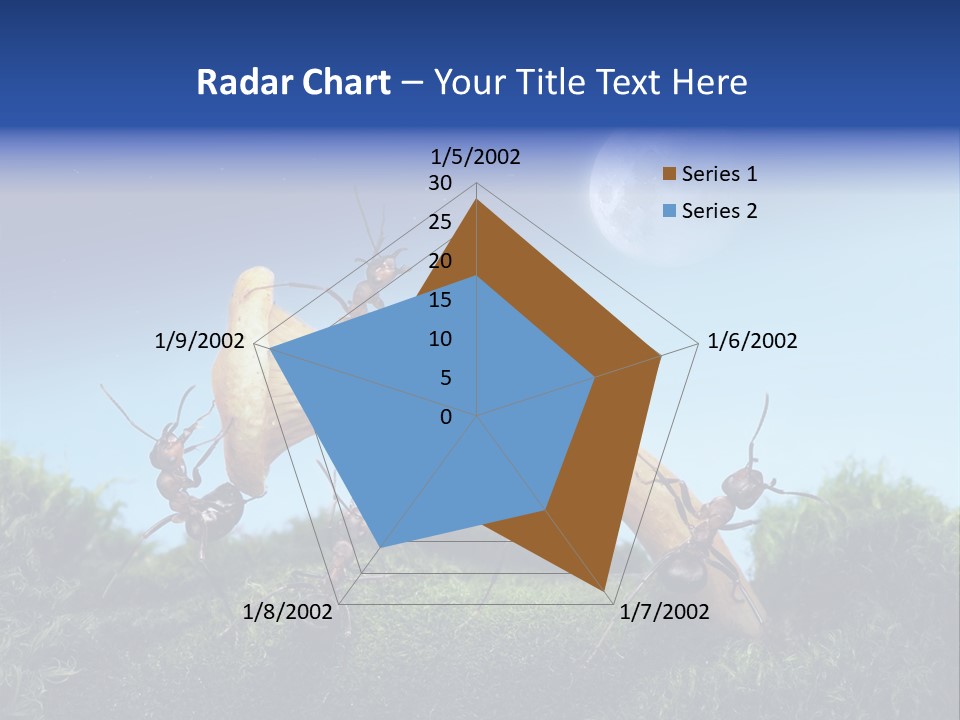 Radar Chart – Your Title Text Here

1/5/2002
30
25
20
15
10
5
0
1/6/2002
1/7/2002
1/8/2002
1/9/2002

Series 1
Series 2